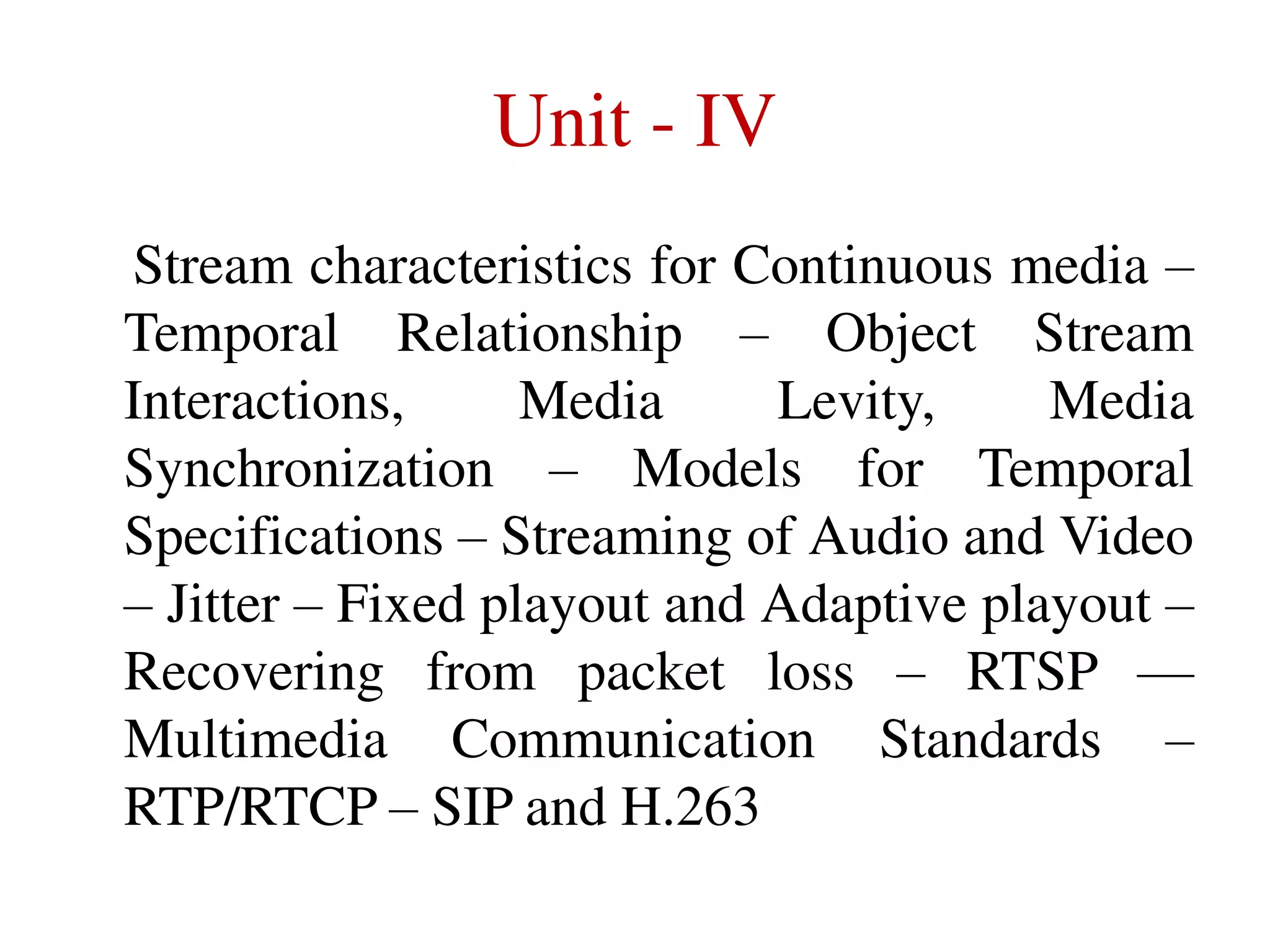 Unit - IV

Stream characteristics for Continuous media – Temporal Relationship – Object Stream Interactions, Media Levity, Media Synchronization – Models for Temporal Specifications – Streaming of Audio and Video – Jitter – Fixed playout and Adaptive playout – Recovering from packet loss – RTSP –– Multimedia Communication Standards – RTP/RTCP – SIP and H.263